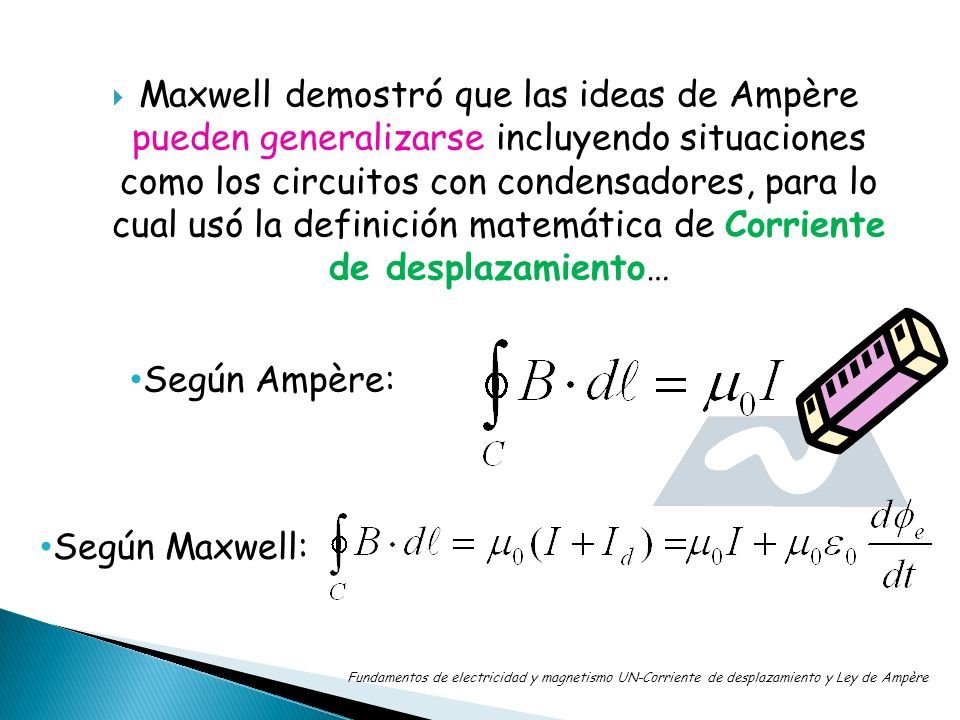 Maxwell demostró que las ideas de Ampère pueden generalizarse incluyendo situaciones como los circuitos con condensadores, para lo cual usó la definición matemática de Corriente de desplazamiento…

•Según Ampère: $\oint_C B \cdot d\ell = \mu_0 I$

•Según Maxwell: $\oint_C B \cdot d\ell = \mu_0 (I + I_d) = \mu_0 I + \mu_0 \varepsilon_0 \frac{d\phi_e}{dt}$

Fundamentos de electricidad y magnetismo UN-Corriente de desplazamiento y Ley de Ampère